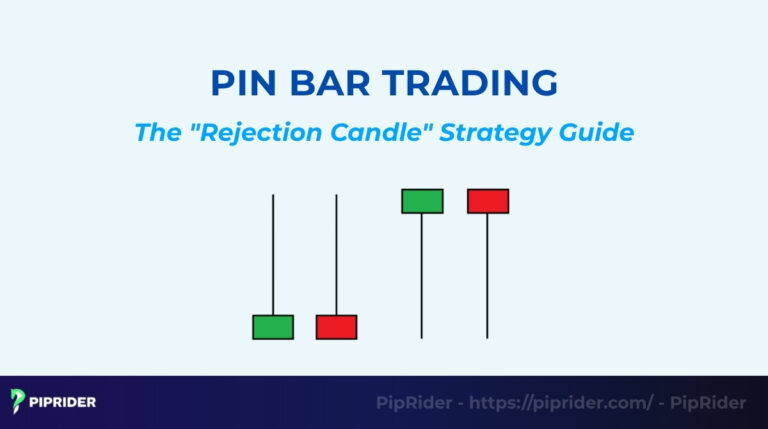 PIN BAR TRADING

The "Rejection Candle" Strategy Guide

PIPRIDER

PipRider - https://piprider.com/ - PipRider